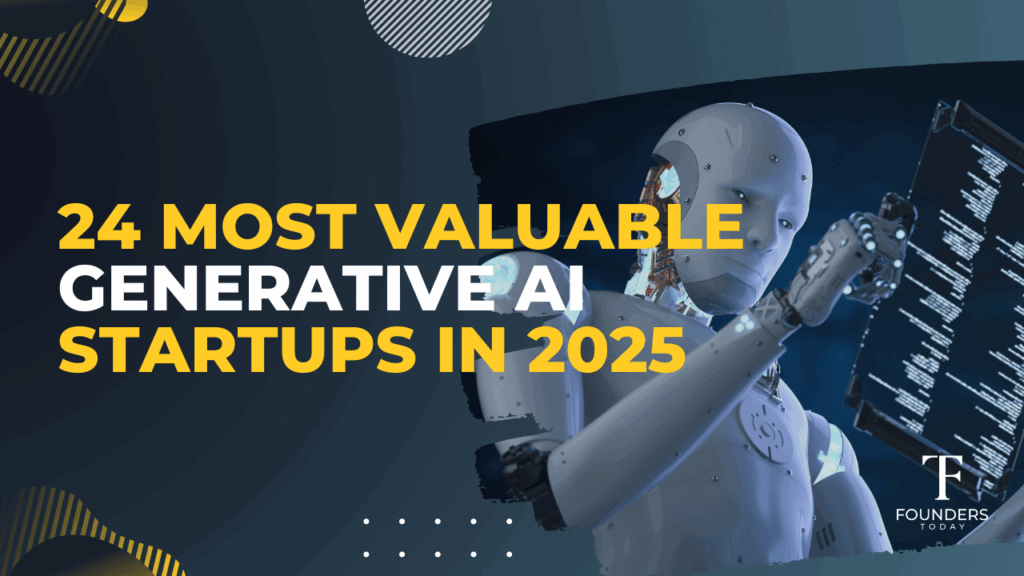 24 MOST VALUABLE
GENERATIVE AI
STARTUPS IN 2025

F
FOUNDERS
TODAY